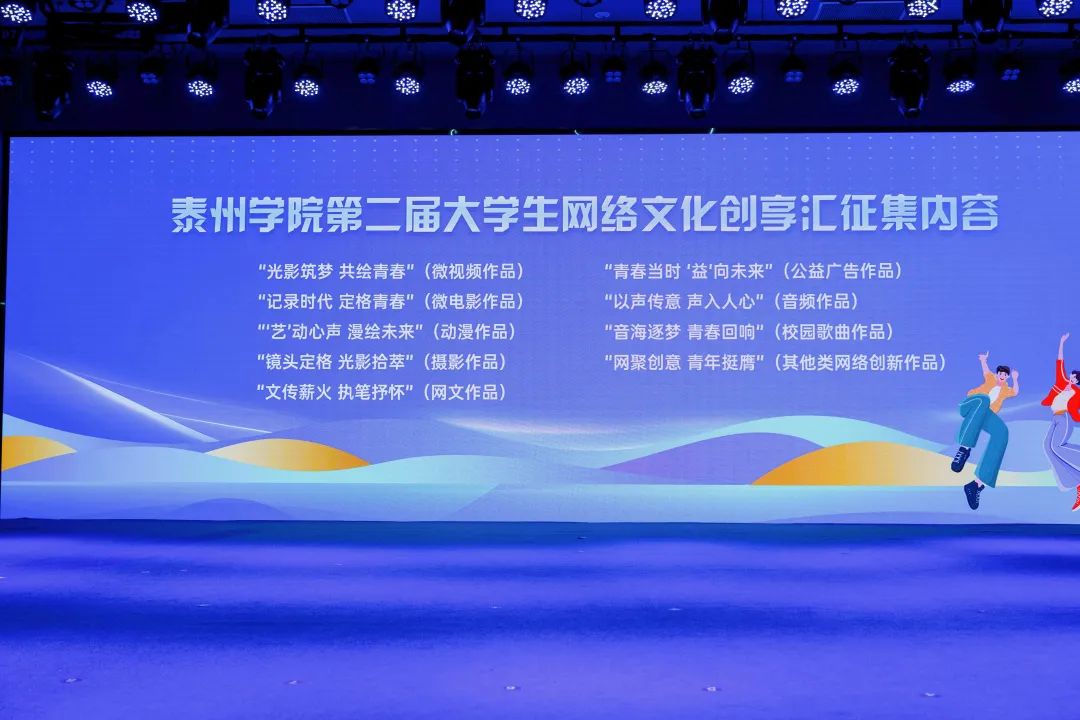 泰州学院第二届大学生网络文化创享汇征集内容

“光影筑梦 共绘青春”（微视频作品）
“记录时代 定格青春”（微电影作品）
“‘艺’动心声 漫绘未来”（动漫作品）
“镜头定格 光影拾萃”（摄影作品）
“文传薪火 执笔抒怀”（网文作品）

“青春当时 ‘益’向未来”（公益广告作品）
“以声传意 声入人心”（音频作品）
“音海逐梦 青春回响”（校园歌曲作品）
“网聚创意 青年挺膺”（其他类网络创新作品）